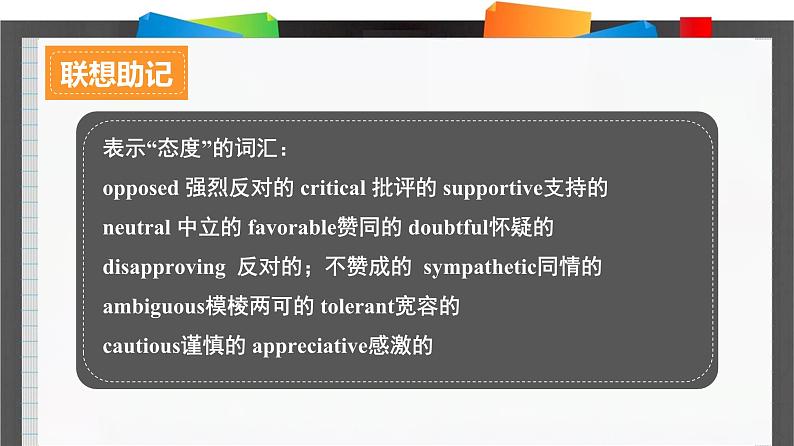 联想助记

表示“态度”的词汇：
opposed 强烈反对的 critical 批评的 supportive支持的
neutral 中立的 favorable赞同的 doubtful怀疑的
disapproving 反对的；不赞成的 sympathetic同情的
ambiguous模棱两可的 tolerant宽容的
cautious谨慎的 appreciative感激的